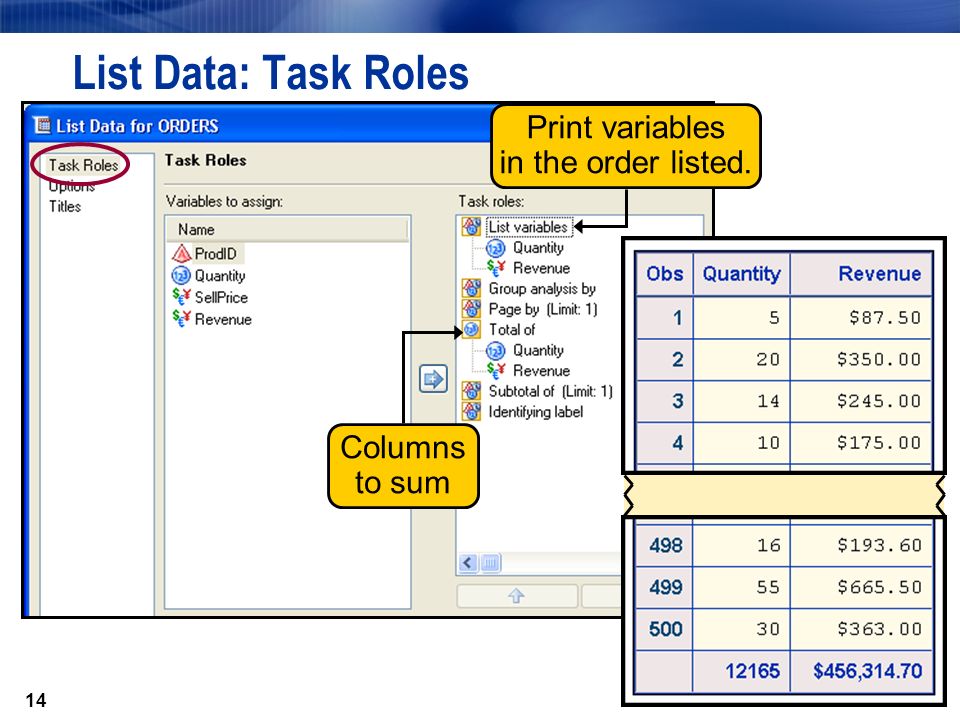 List Data: Task Roles

List Data for ORDERS

Task Roles
Options
Titles

Task Roles

Variables to assign:

Name
ProdID
Quantity
SellPrice
Revenue

Task roles:
List variables
Quantity
Revenue
Group analysis by
Page by (Limit: 1)
Total of
Quantity
Revenue
Subtotal of (Limit: 1)
Identifying label

Print variables in the order listed.

Columns to sum

| Obs | Quantity | Revenue |
|---|---|---|
| 1 | 5 | $87.50 |
| 2 | 20 | $350.00 |
| 3 | 14 | $245.00 |
| 4 | 10 | $175.00 |
| 498 | 16 | $193.60 |
| 499 | 55 | $665.50 |
| 500 | 30 | $363.00 |
| | 12165 | $456,314.70 |

14